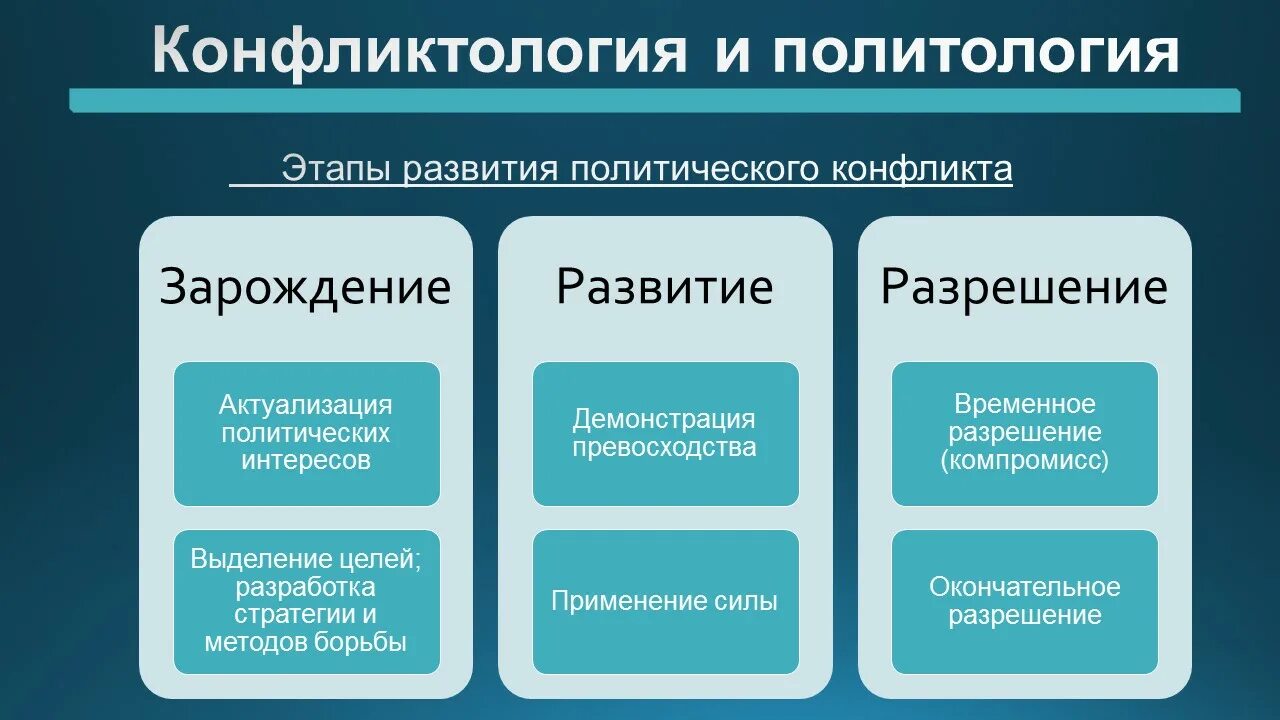 Конфликтология и политология

Этапы развития политического конфликта

Зарождение

Актуализация политических интересов

Выделение целей; разработка стратегии и методов борьбы

Развитие

Демонстрация превосходства

Применение силы

Разрешение

Временное разрешение (компромисс)

Окончательное разрешение